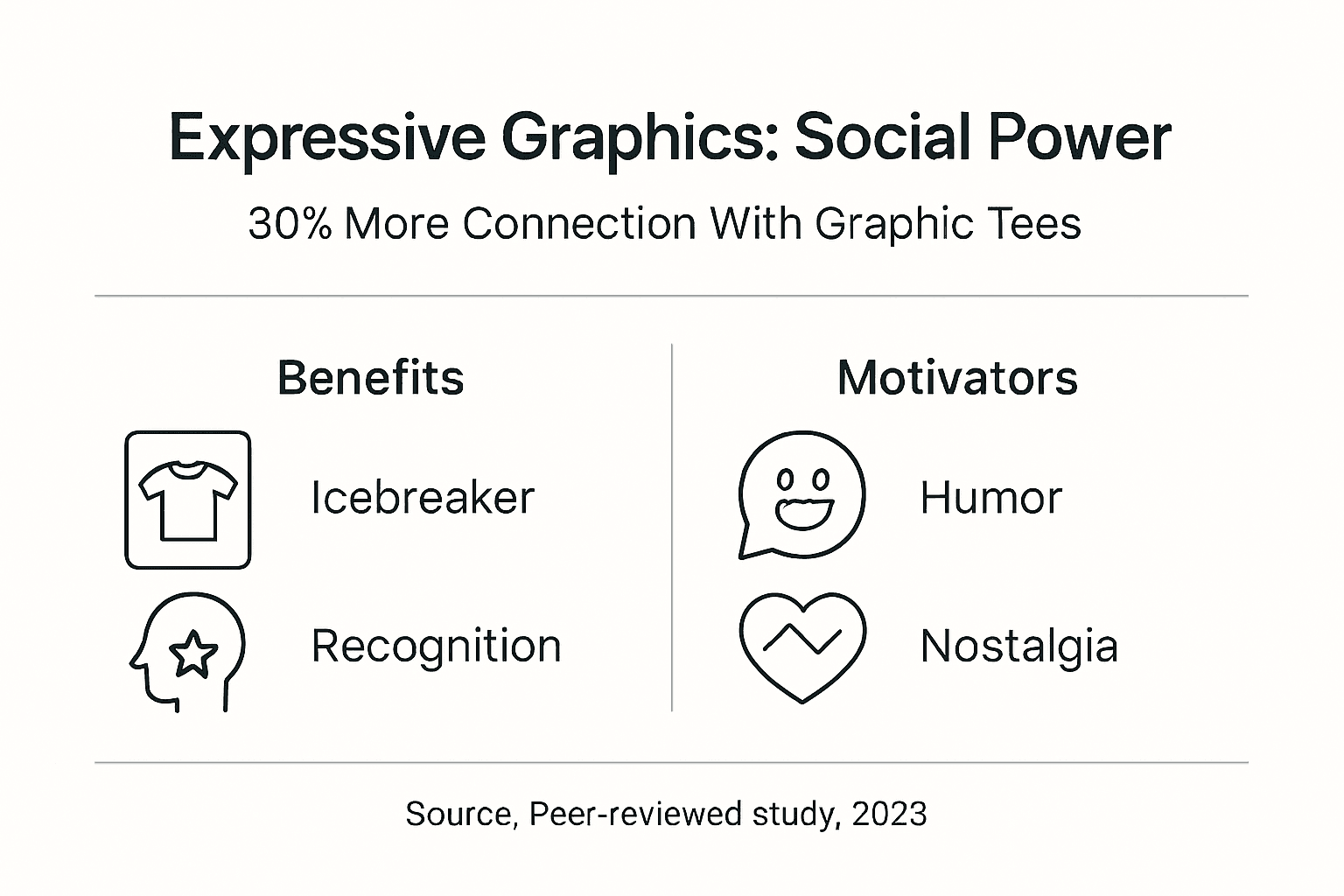 Expressive Graphics: Social Power

30% More Connection With Graphic Tees

Benefits

Icebreaker

Recognition

Motivators

Humor

Nostalgia

Source, Peer-reviewed study, 2023